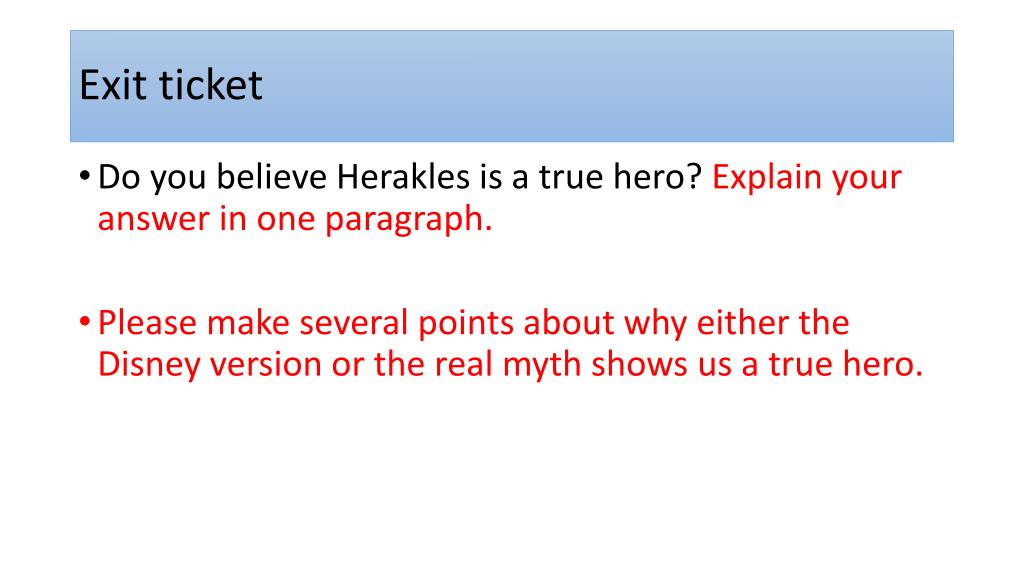 Exit ticket

• Do you believe Herakles is a true hero? Explain your answer in one paragraph.

• Please make several points about why either the Disney version or the real myth shows us a true hero.